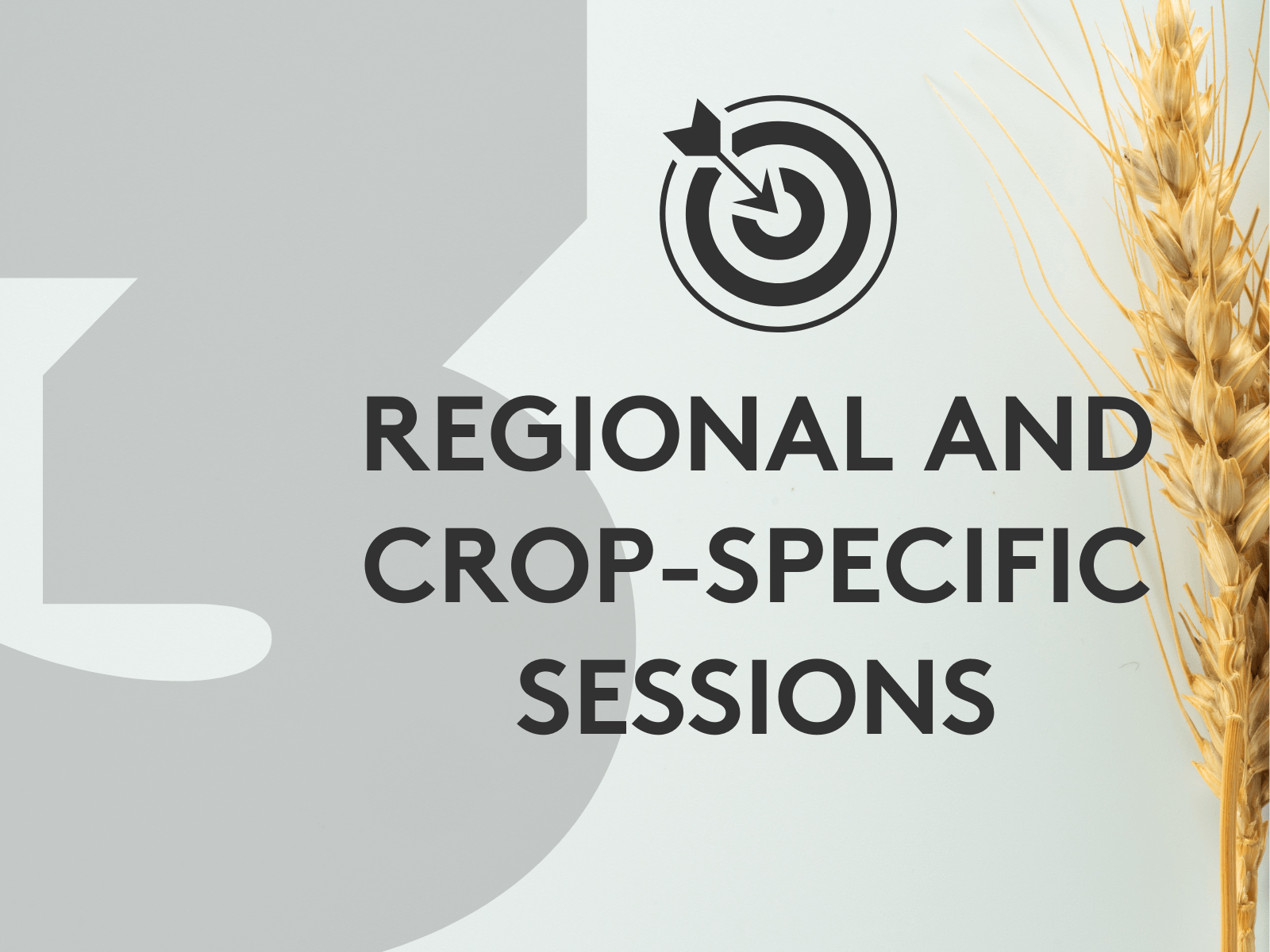 3

REGIONAL AND CROP-SPECIFIC SESSIONS